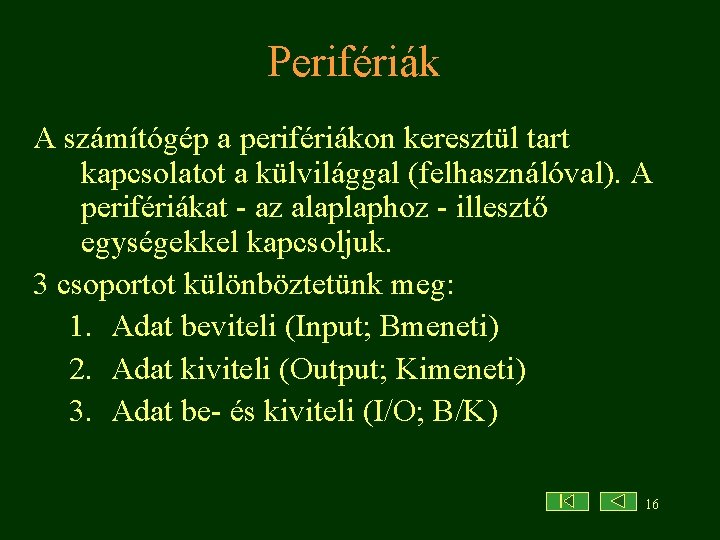 Perifériák

A számítógép a perifériákon keresztül tart kapcsolatot a külvilággal (felhasználóval). A perifériákat - az alaplaphoz - illesztő egységekkel kapcsoljuk.

3 csoportot különböztetünk meg:

1. Adat beviteli (Input; Bmeneti)
2. Adat kiviteli (Output; Kimeneti)
3. Adat be- és kiviteli (I/O; B/K)

16